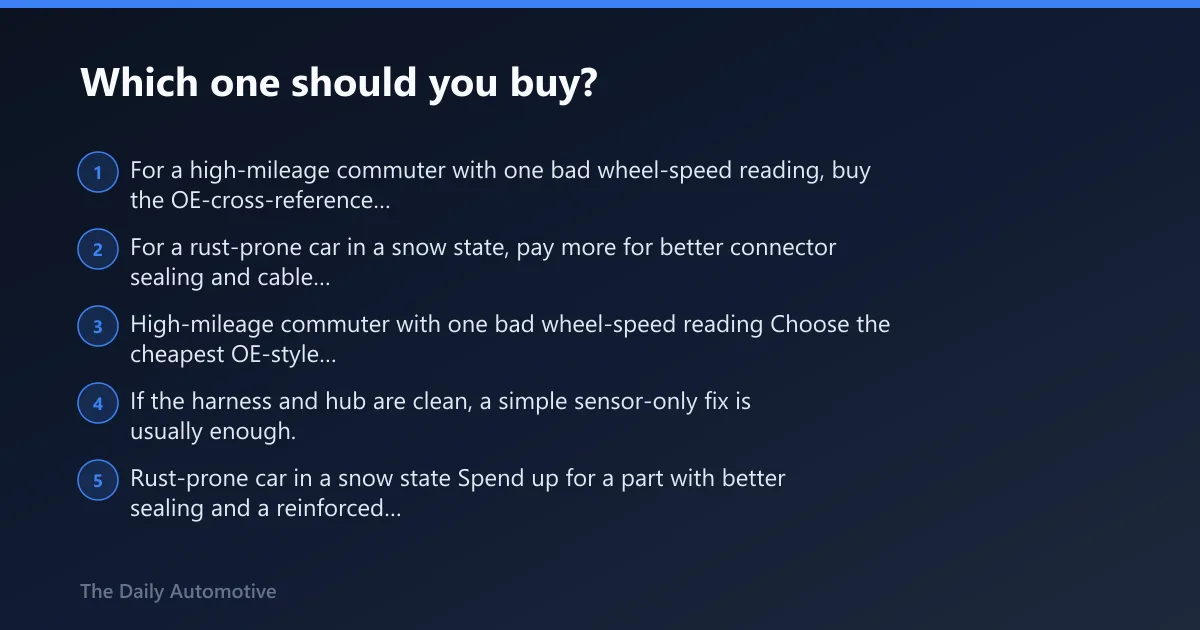 Which one should you buy?

1 For a high-mileage commuter with one bad wheel-speed reading, buy the OE-cross-reference...

2 For a rust-prone car in a snow state, pay more for better connector sealing and cable...

3 High-mileage commuter with one bad wheel-speed reading Choose the cheapest OE-style...

4 If the harness and hub are clean, a simple sensor-only fix is usually enough.

5 Rust-prone car in a snow state Spend up for a part with better sealing and a reinforced...

The Daily Automotive